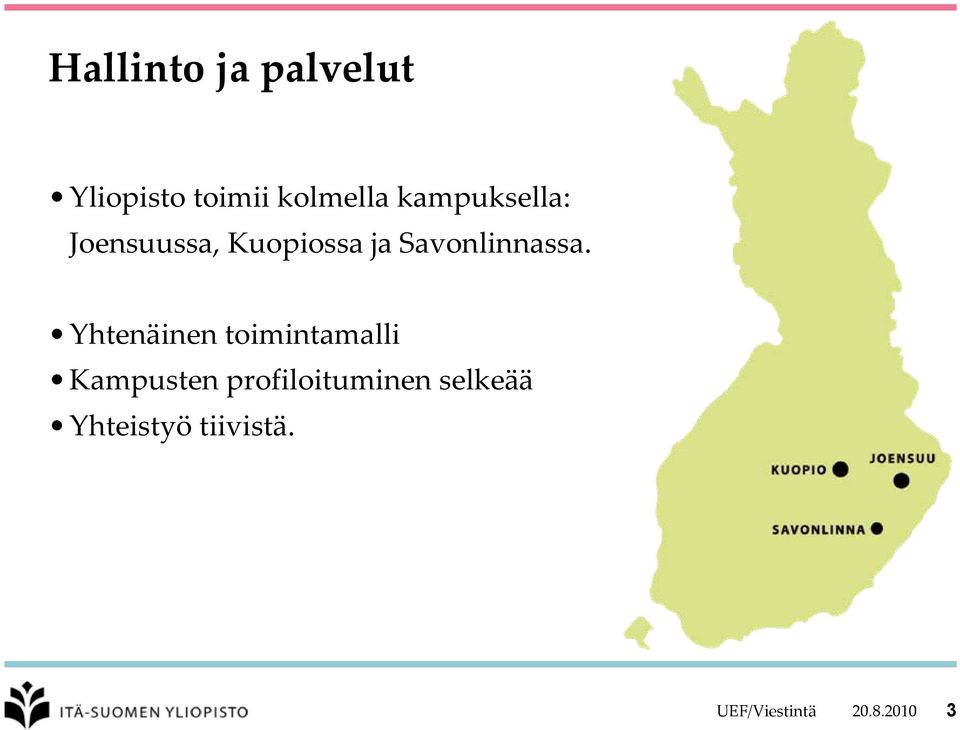 Hallinto ja palvelut

• Yliopisto toimii kolmella kampuksella: Joensuussa, Kuopiossa ja Savonlinnassa.

• Yhtenäinen toimintamalli
• Kampusten profiloituminen selkeää
• Yhteistyö tiivistä.

KUOPIO
JOENSUU
SAVONLINNA

ITÄ-SUOMEN YLIOPISTO

UEF/Viestintä 20.8.2010 3